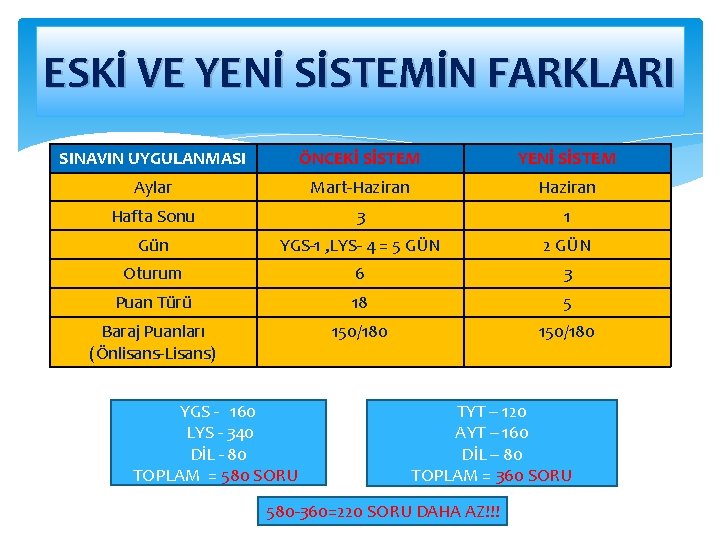 ESKİ VE YENİ SİSTEMİN FARKLARI

| SINAVIN UYGULANMASI | ÖNCEKİ SİSTEM | YENİ SİSTEM |
|---|---|---|
| Aylar | Mart-Haziran | Haziran |
| Hafta Sonu | 3 | 1 |
| Gün | YGS-1 ,LYS- 4 = 5 GÜN | 2 GÜN |
| Oturum | 6 | 3 |
| Puan Türü | 18 | 5 |
| Baraj Puanları (Önlisans-Lisans) | 150/180 | 150/180 |

YGS - 160
LYS - 340
DİL - 80
TOPLAM = 580 SORU

TYT – 120
AYT – 160
DİL – 80
TOPLAM = 360 SORU

580-360=220 SORU DAHA AZ!!!